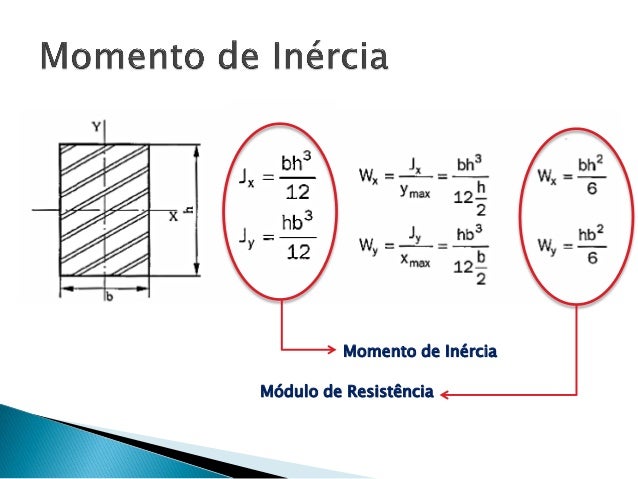 Momento de Inércia

Y

X

h

b

$J_x = \frac{bh^3}{12}$

$J_y = \frac{hb^3}{12}$

$W_x = \frac{J_x}{y_{max}} = \frac{bh^3}{12\frac{h}{2}}$

$W_y = \frac{J_y}{x_{max}} = \frac{hb^3}{12\frac{b}{2}}$

$W_x = \frac{bh^2}{6}$

$W_y = \frac{hb^2}{6}$

Momento de Inércia

Módulo de Resistência